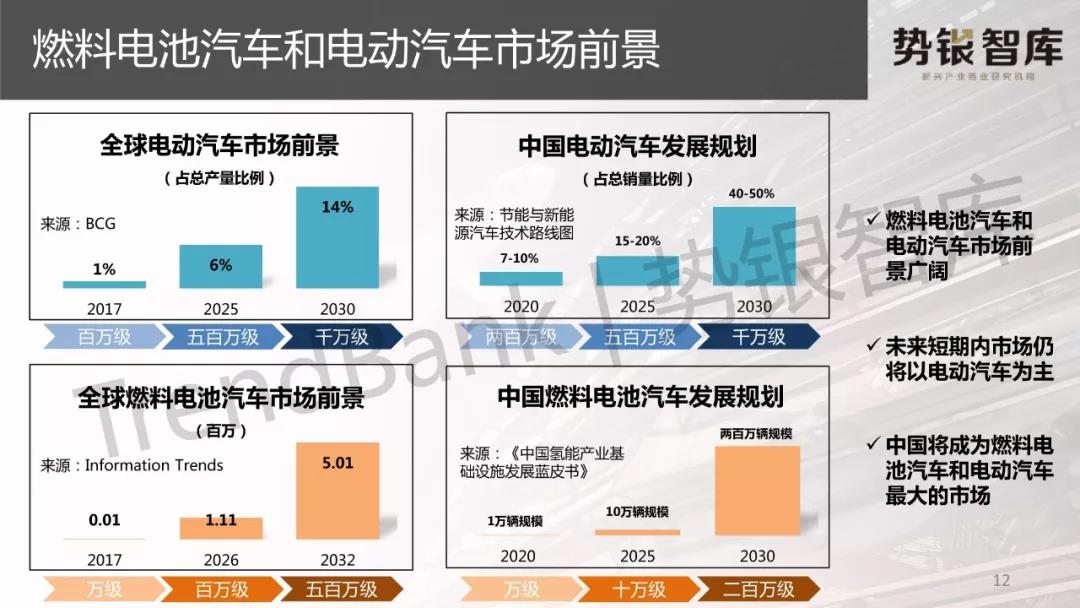 燃料电池汽车和电动汽车市场前景

势银智库
新兴产业商业研究机构

全球电动汽车市场前景
（占总产量比例）
来源：BCG
1%
6%
14%
2017
2025
2030
百万级
五百万级
千万级

中国电动汽车发展规划
（占总销量比例）
来源：节能与新能源汽车技术路线图
7-10%
15-20%
40-50%
2020
2025
2030
两百万级
五百万级
千万级

全球燃料电池汽车市场前景
（百万）
来源：Information Trends
0.01
1.11
5.01
2017
2026
2032
万级
百万级
五百万级

中国燃料电池汽车发展规划
来源：《中国氢能产业基础设施发展蓝皮书》
1万辆规模
10万辆规模
两百万辆规模
2020
2025
2030
万级
十万级
二百万级

✓ 燃料电池汽车和电动汽车市场前景广阔

✓ 未来短期内市场仍将以电动汽车为主

✓ 中国将成为燃料电池汽车和电动汽车最大的市场

TrendBank | 势银智库

12